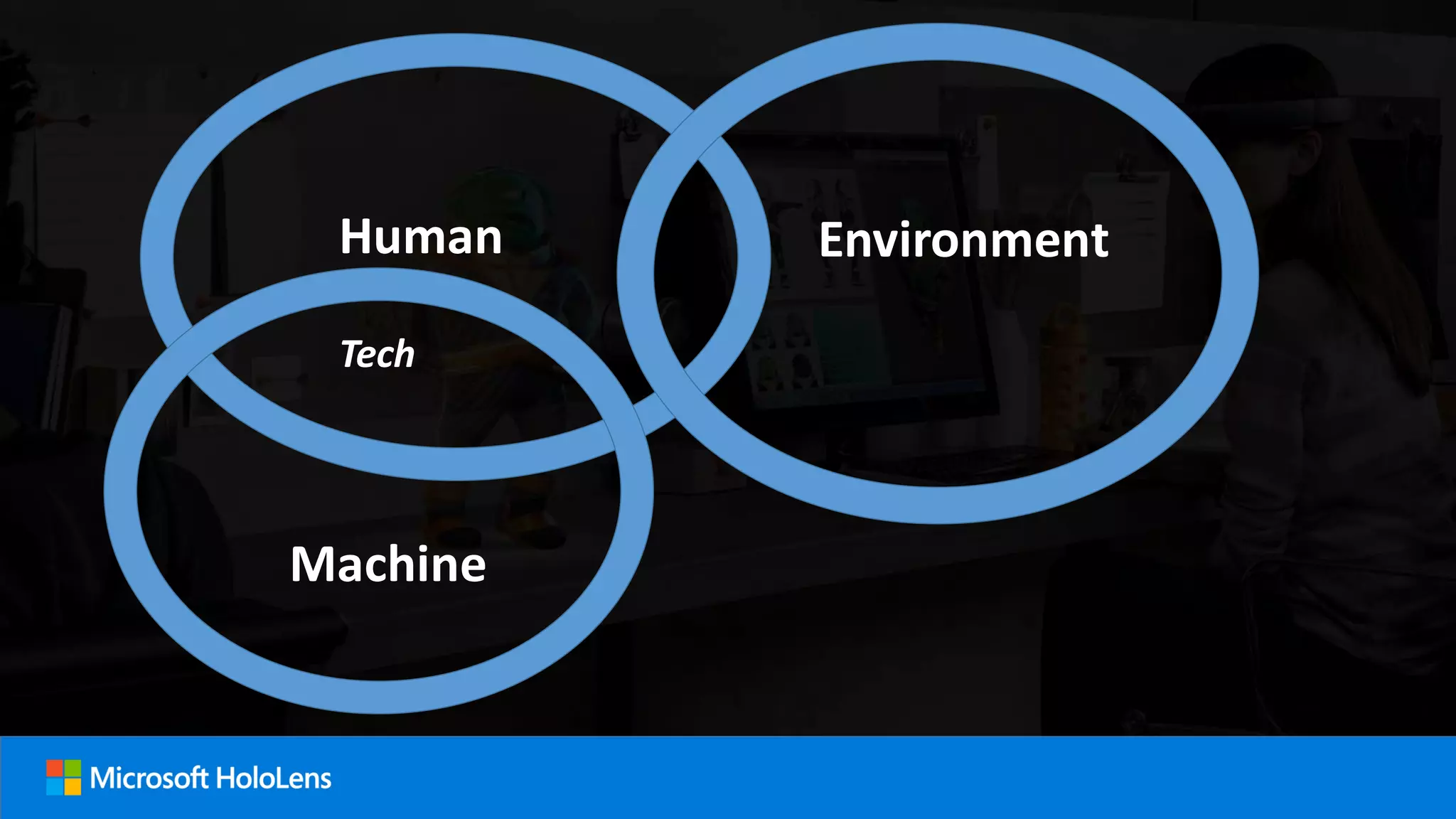 Human

Environment

Tech

Machine

Microsoft HoloLens